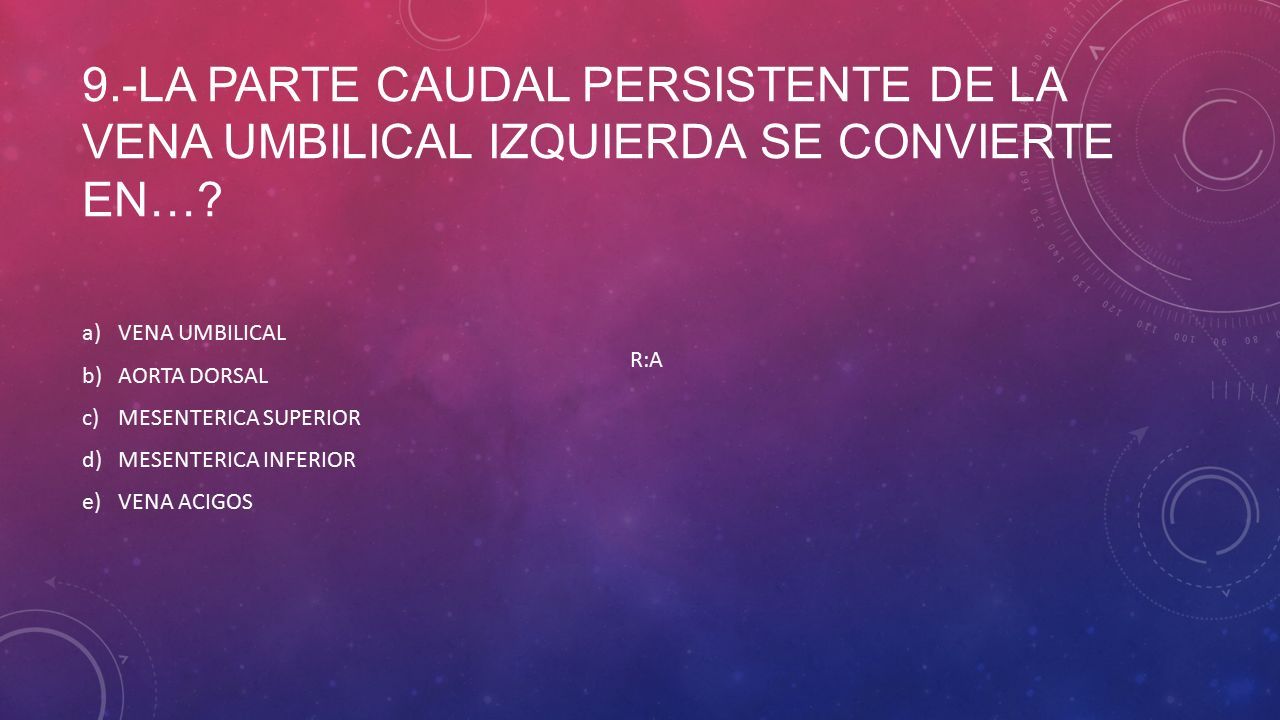 9.-LA PARTE CAUDAL PERSISTENTE DE LA VENA UMBILICAL IZQUIERDA SE CONVIERTE EN…?

a) VENA UMBILICAL
b) AORTA DORSAL
c) MESENTERICA SUPERIOR
d) MESENTERICA INFERIOR
e) VENA ACIGOS

R:A